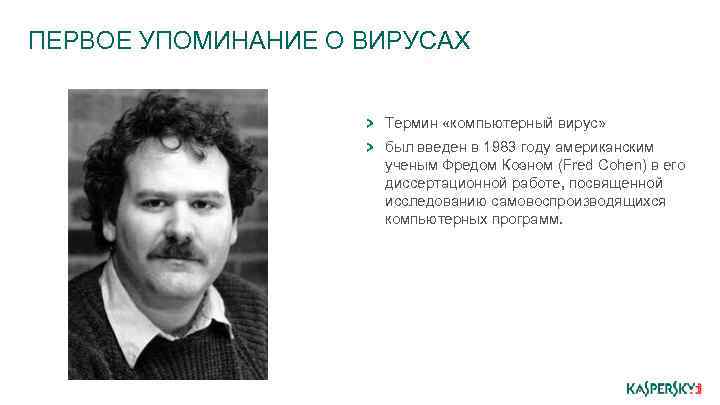 ПЕРВОЕ УПОМИНАНИЕ О ВИРУСАХ

> Термин «компьютерный вирус»

> был введен в 1983 году американским ученым Фредом Коэном (Fred Cohen) в его диссертационной работе, посвященной исследованию самовоспроизводящихся компьютерных программ.

KASPERSKY